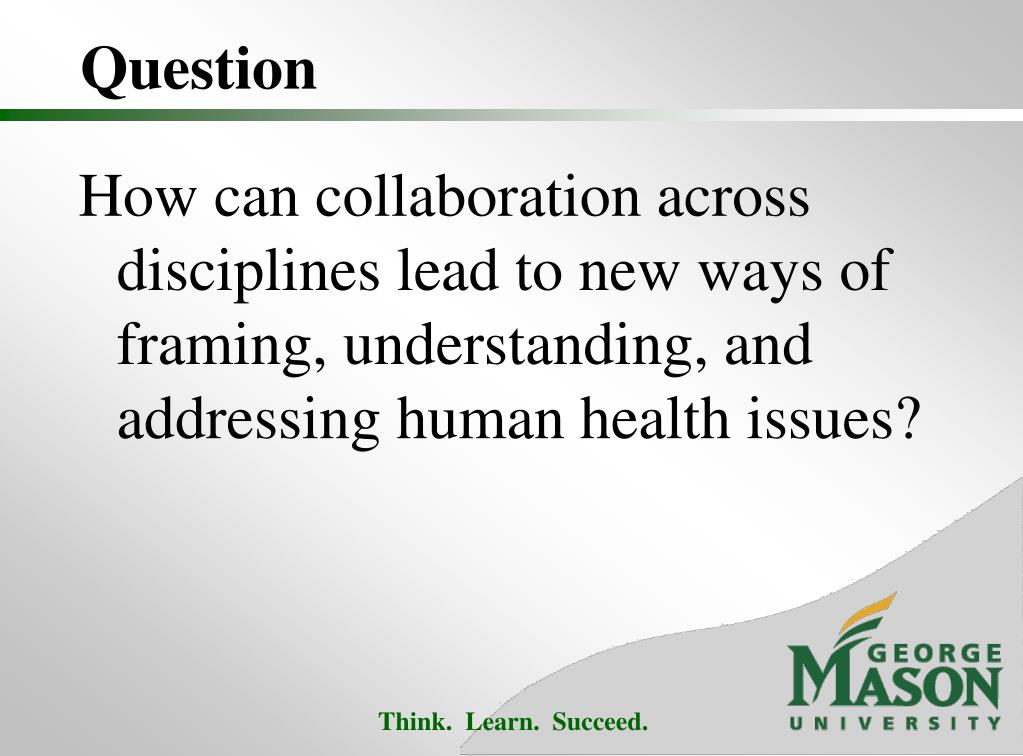 Question

How can collaboration across disciplines lead to new ways of framing, understanding, and addressing human health issues?

Think. Learn. Succeed.

GEORGE MASON UNIVERSITY